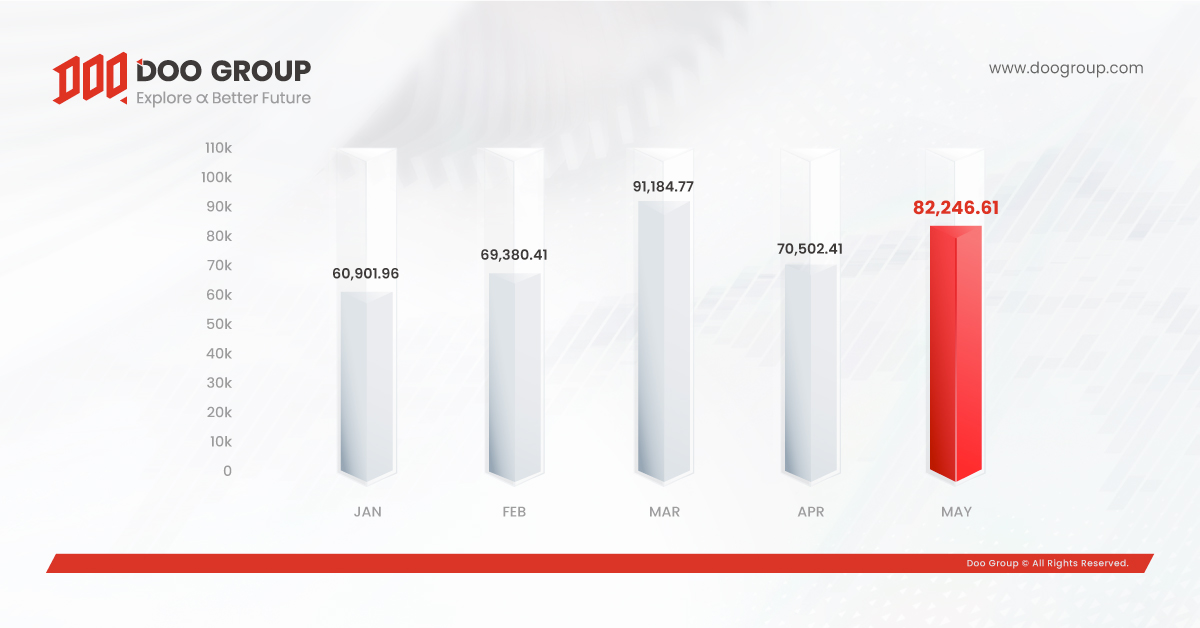 DOO GROUP
Explore α Better Future

www.doogroup.com

110k
100k
90k
80k
70k
60k
50k
40k
30k
20k
10k
0

60,901.96
69,380.41
91,184.77
70,502.41
82,246.61

JAN
FEB
MAR
APR
MAY

Doo Group © All Rights Reserved.